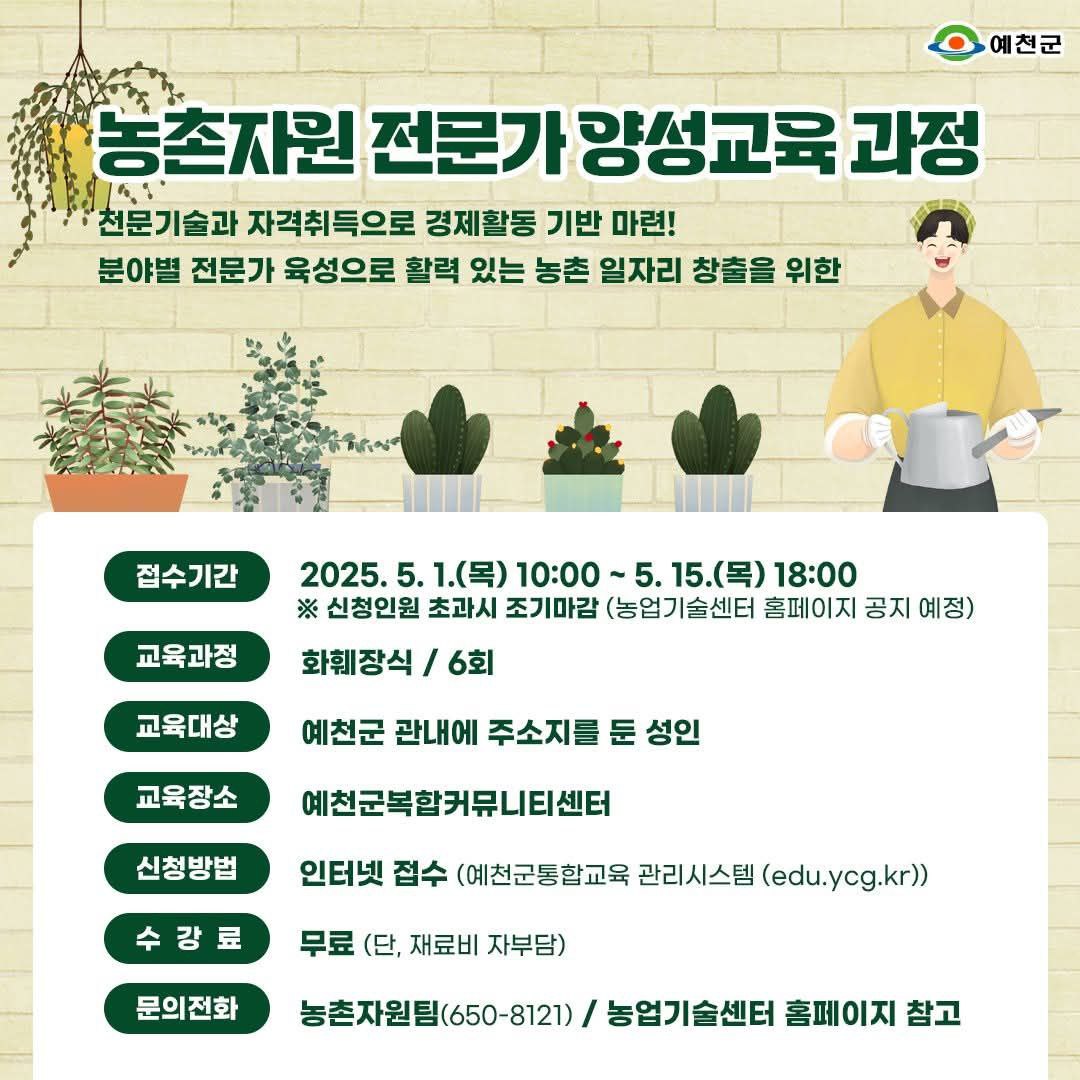 예천군

농촌자원 전문가 양성교육 과정

전문기술과 자격취득으로 경제활동 기반 마련!
분야별 전문가 육성으로 활력 있는 농촌 일자리 창출을 위한

접수기간 2025. 5. 1.(목) 10:00 ~ 5. 15.(목) 18:00
※ 신청인원 초과시 조기마감 (농업기술센터 홈페이지 공지 예정)

교육과정 화훼장식 / 6회

교육대상 예천군 관내에 주소지를 둔 성인

교육장소 예천군복합커뮤니티센터

신청방법 인터넷 접수 (예천군통합교육 관리시스템 (edu.ycg.kr))

수 강 료 무료 (단, 재료비 자부담)

문의전화 농촌자원팀(650-8121) / 농업기술센터 홈페이지 참고